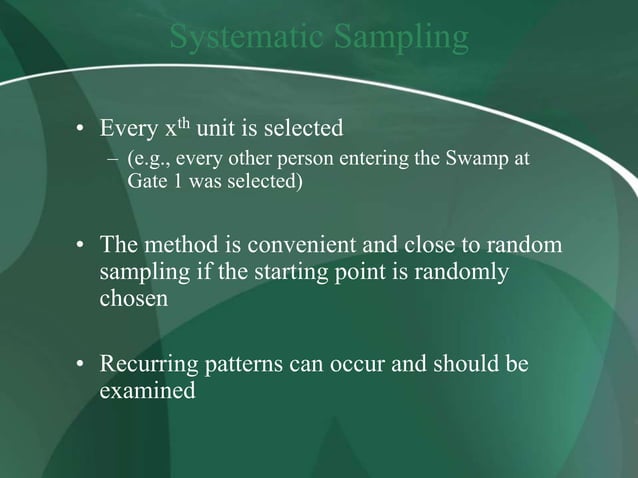 Systematic Sampling

• Every $x^{th}$ unit is selected
– (e.g., every other person entering the Swamp at Gate 1 was selected)

• The method is convenient and close to random sampling if the starting point is randomly chosen

• Recurring patterns can occur and should be examined